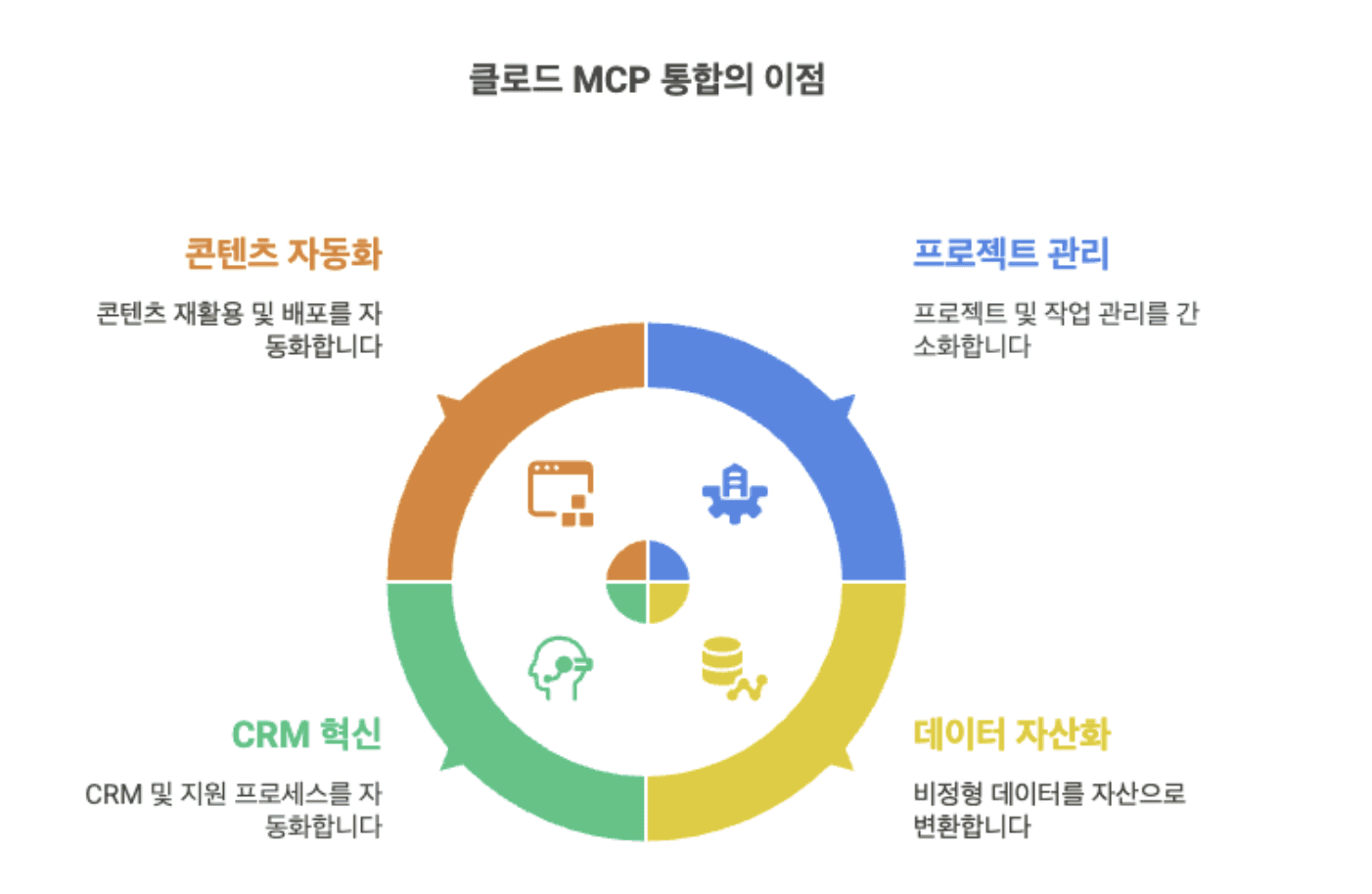 클로드 MCP 통합의 이점

콘텐츠 자동화

콘텐츠 재활용 및 배포를 자동화합니다

프로젝트 관리

프로젝트 및 작업 관리를 간소화합니다

CRM 혁신

CRM 및 지원 프로세스를 자동화합니다

데이터 자산화

비정형 데이터를 자산으로 변환합니다